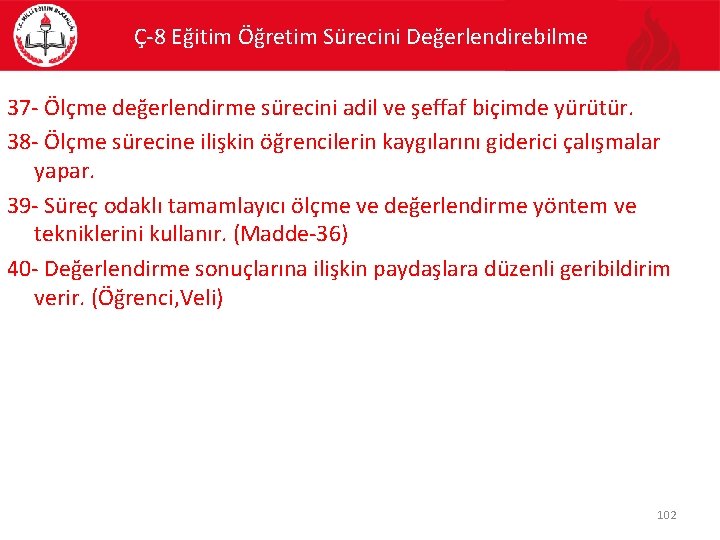 T.C. MİLLİ EĞİTİM BAKANLIĞI

Ç-8 Eğitim Öğretim Sürecini Değerlendirebilme

37- Ölçme değerlendirme sürecini adil ve şeffaf biçimde yürütür.

38- Ölçme sürecine ilişkin öğrencilerin kaygılarını giderici çalışmalar yapar.

39- Süreç odaklı tamamlayıcı ölçme ve değerlendirme yöntem ve tekniklerini kullanır. (Madde-36)

40- Değerlendirme sonuçlarına ilişkin paydaşlara düzenli geribildirim verir. (Öğrenci,Veli)

102